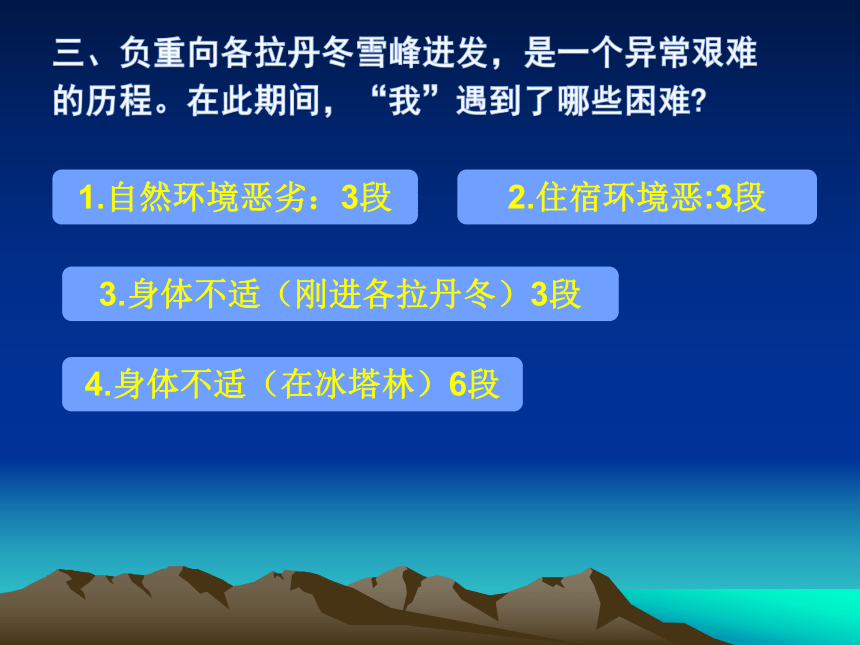 三、负重向各拉丹冬雪峰进发，是一个异常艰难的历程。在此期间，“我”遇到了哪些困难?

1.自然环境恶劣：3段

2.住宿环境恶:3段

3.身体不适（刚进各拉丹冬）3段

4.身体不适（在冰塔林）6段